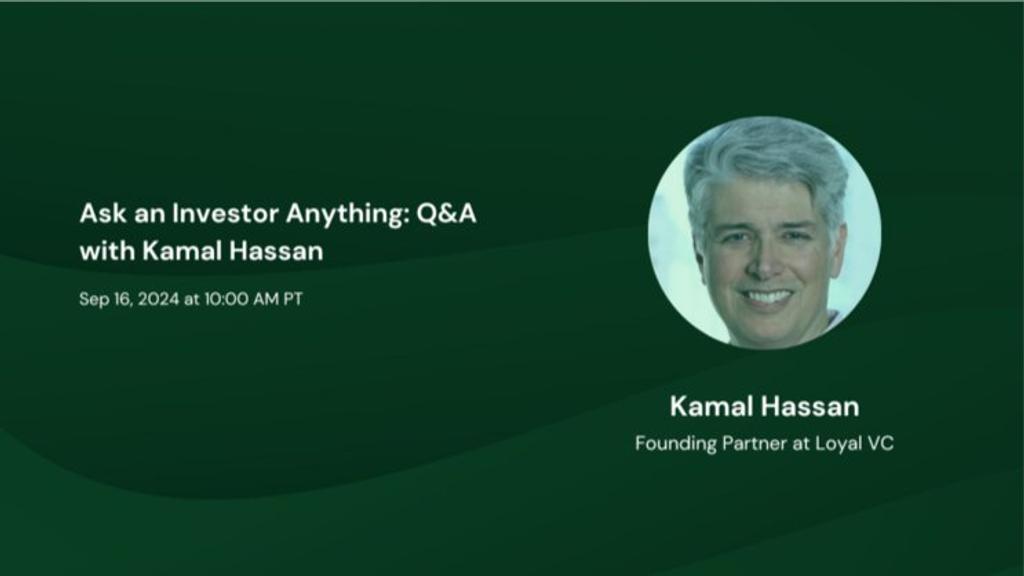 Ask an Investor Anything: Q&A with Kamal Hassan

Sep 16, 2024 at 10:00 AM PT

Kamal Hassan

Founding Partner at Loyal VC